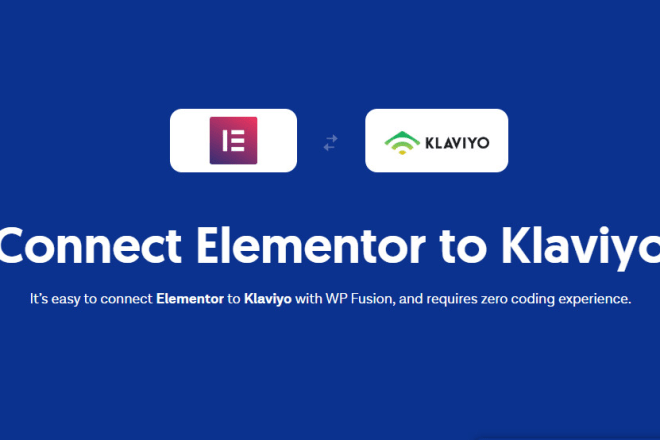 KLAVIYO

Connect Elementor to Klaviyo

It's easy to connect Elementor to Klaviyo with WP Fusion, and requires zero coding experience.